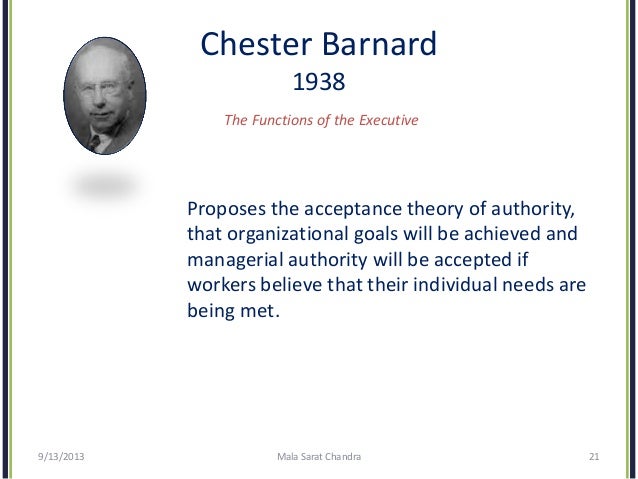 Chester Barnard
1938

The Functions of the Executive

Proposes the acceptance theory of authority, that organizational goals will be achieved and managerial authority will be accepted if workers believe that their individual needs are being met.

9/13/2013 Mala Sarat Chandra 21